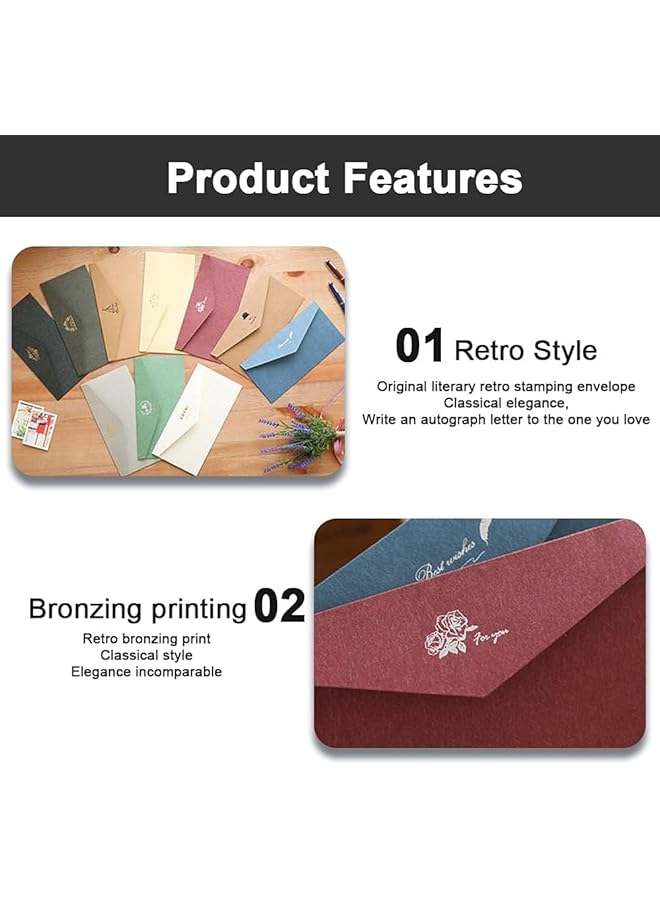 Product Features

01 Retro Style

Original literary retro stamping envelope
Classical elegance,
Write an autograph letter to the one you love

Bronzing printing 02

Retro bronzing print
Classical style
Elegance incomparable

Best wishes

For you